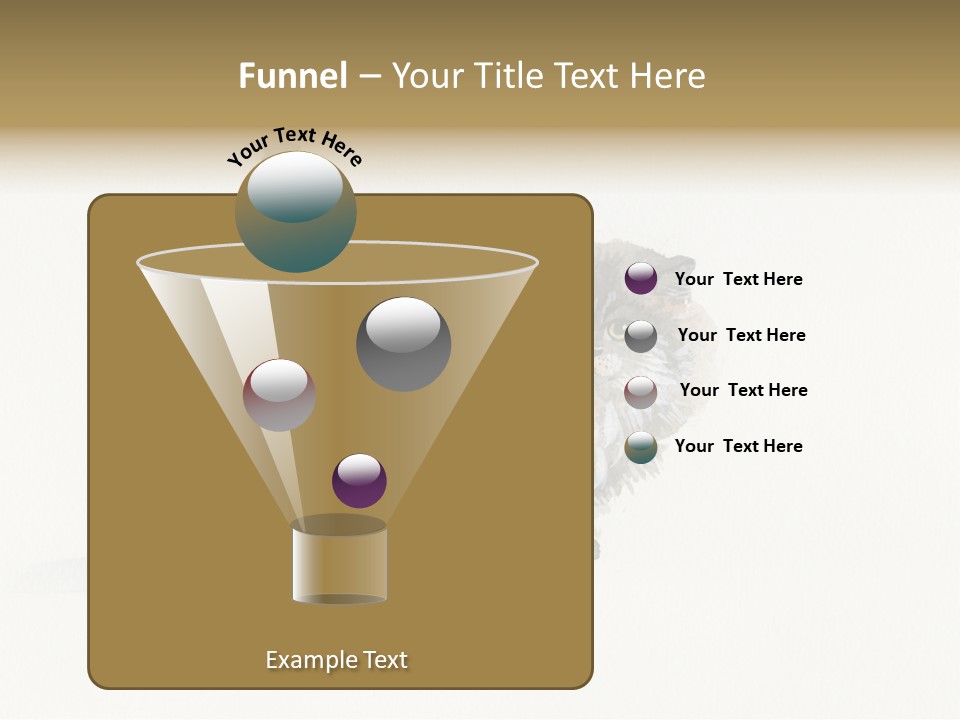 Funnel – Your Title Text Here

Your Text Here

Your Text Here

Your Text Here

Your Text Here

Your Text Here

Example Text